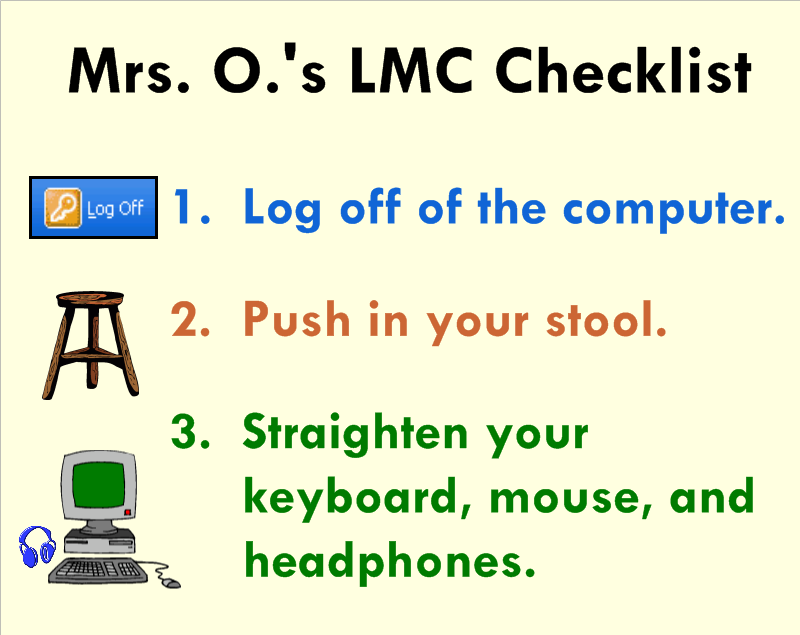 Mrs. O.'s LMC Checklist

Log Off

1. Log off of the computer.

2. Push in your stool.

3. Straighten your keyboard, mouse, and headphones.